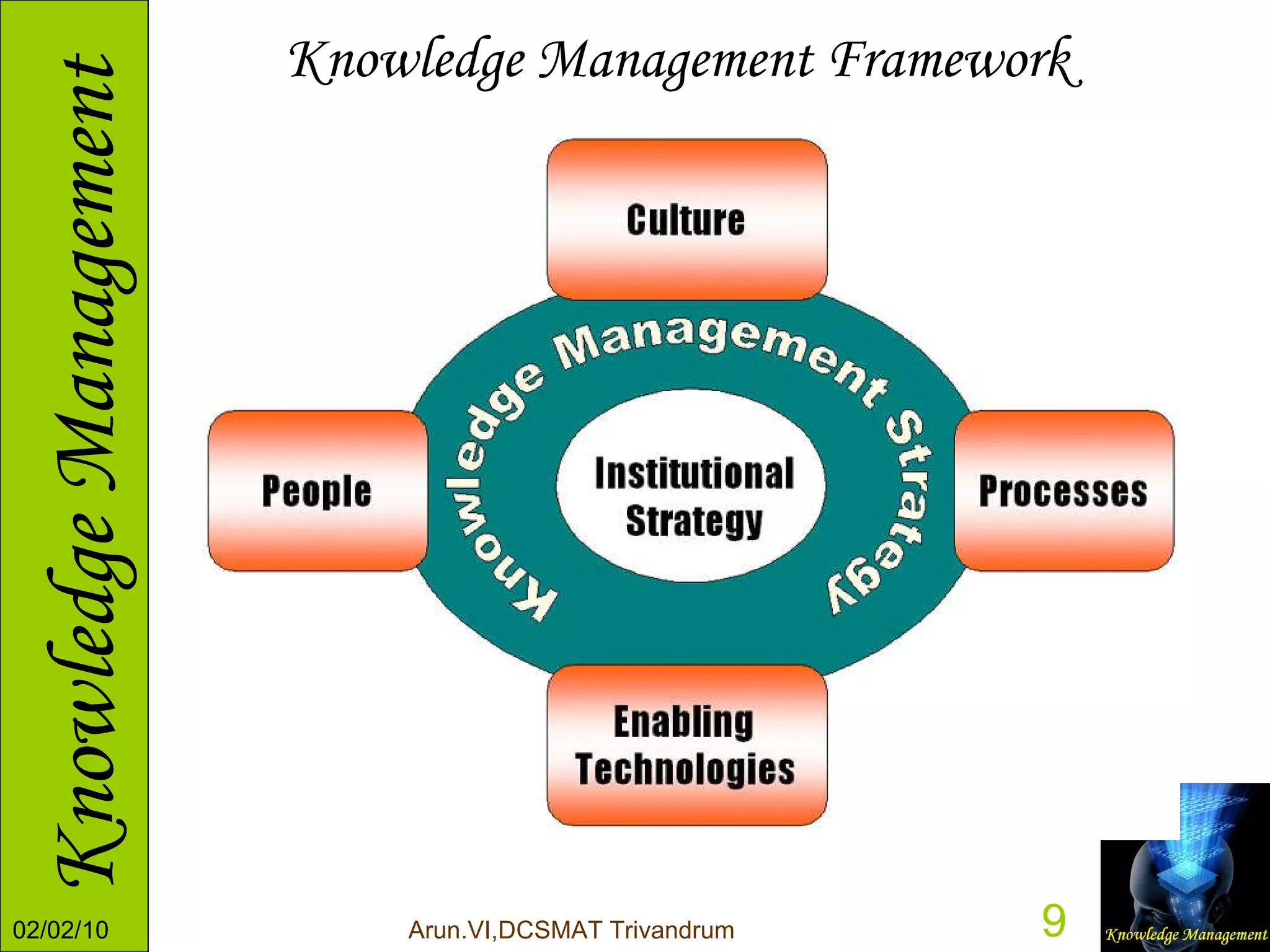 Knowledge Management

Knowledge Management Framework

Culture

People

Knowledge Management Strategy

Institutional Strategy

Processes

Enabling Technologies

02/02/10

Arun.VI,DCSMAT Trivandrum

9

Knowledge Management